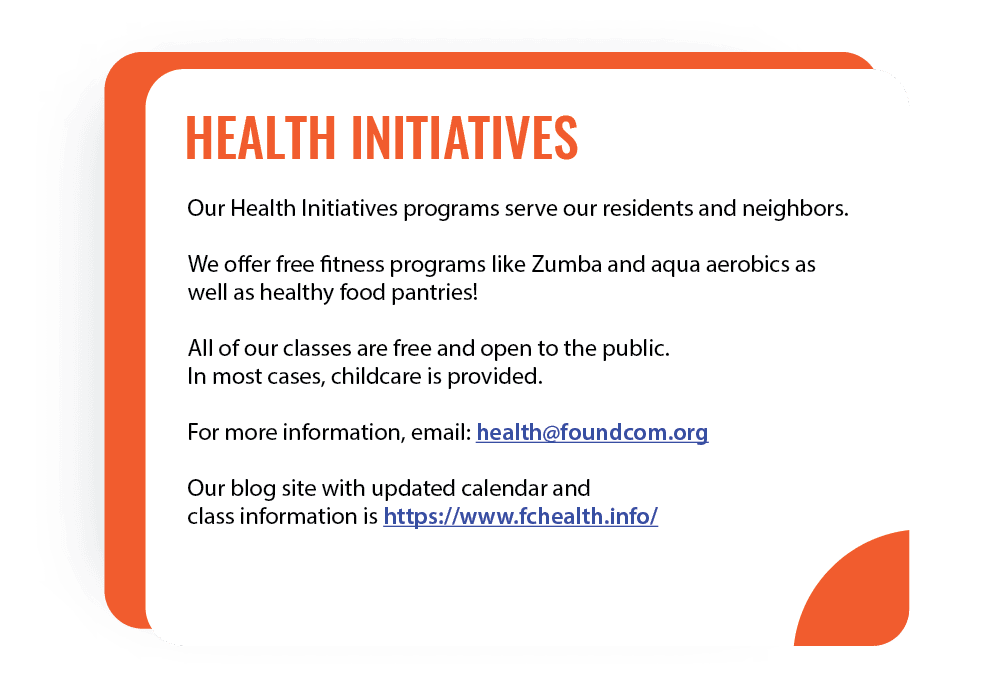 HEALTH INITIATIVES

Our Health Initiatives programs serve our residents and neighbors.

We offer free fitness programs like Zumba and aqua aerobics as well as healthy food pantries!

All of our classes are free and open to the public.
In most cases, childcare is provided.

For more information, email: health@foundcom.org

Our blog site with updated calendar and class information is https://www.fchealth.info/